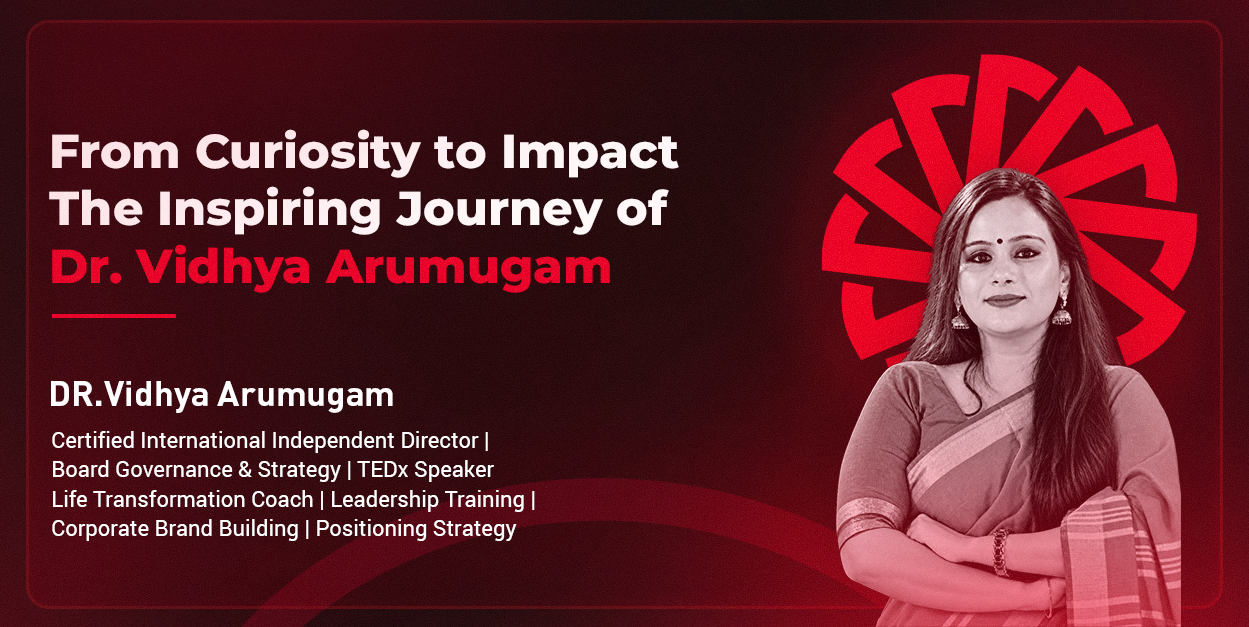 From Curiosity to Impact
The Inspiring Journey of
Dr. Vidhya Arumugam

DR.Vidhya Arumugam

Certified International Independent Director |
Board Governance & Strategy | TEDx Speaker
Life Transformation Coach | Leadership Training |
Corporate Brand Building | Positioning Strategy